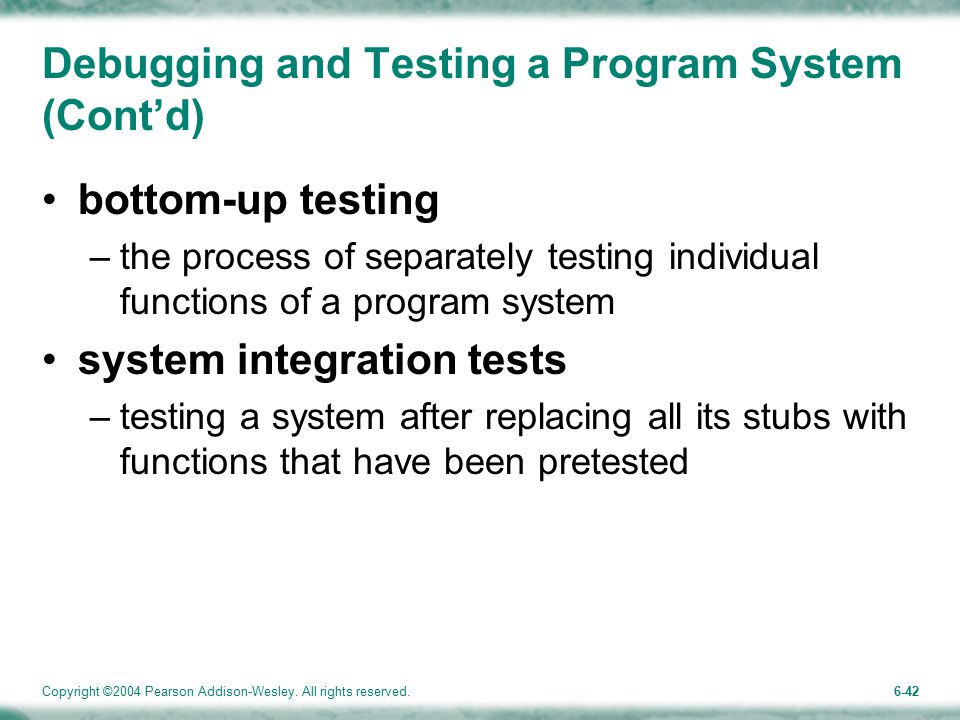 Debugging and Testing a Program System (Cont’d)

• bottom-up testing
– the process of separately testing individual functions of a program system

• system integration tests
– testing a system after replacing all its stubs with functions that have been pretested

Copyright ©2004 Pearson Addison-Wesley. All rights reserved.

6-42